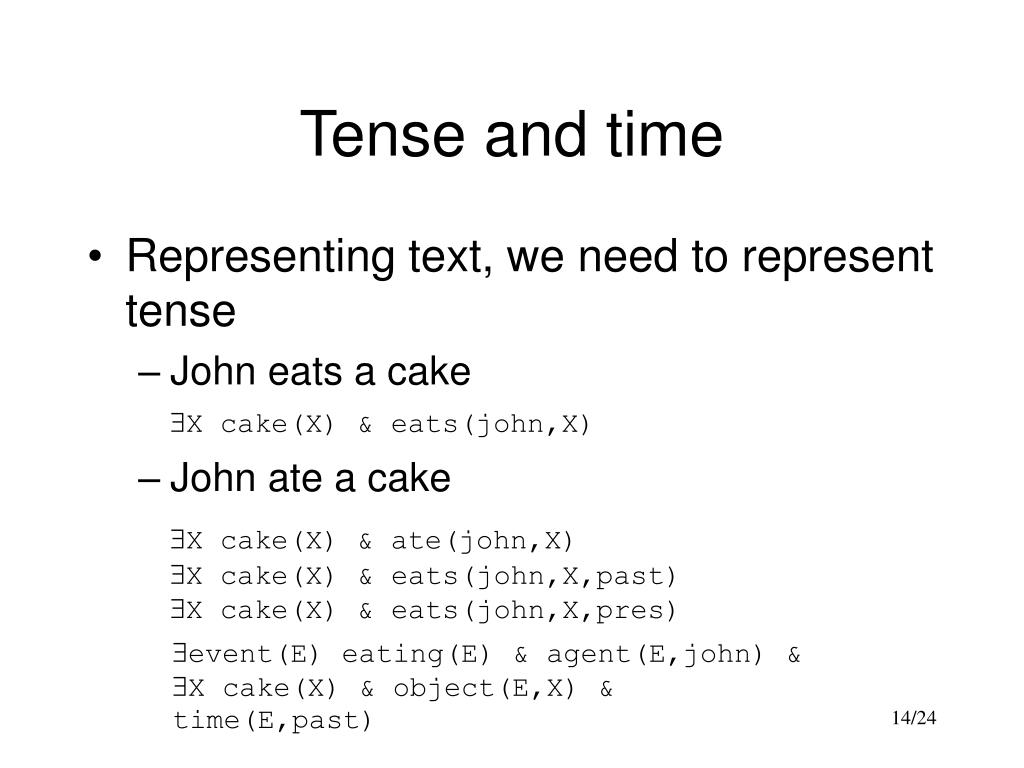 Tense and time

• Representing text, we need to represent tense

– John eats a cake

$\exists$X cake(X) & eats(john,X)

– John ate a cake

$\exists$X cake(X) & ate(john,X)
$\exists$X cake(X) & eats(john,X,past)
$\exists$X cake(X) & eats(john,X,pres)

$\exists$event(E) eating(E) & agent(E,john) &
$\exists$X cake(X) & object(E,X) &
time(E,past)

14/24